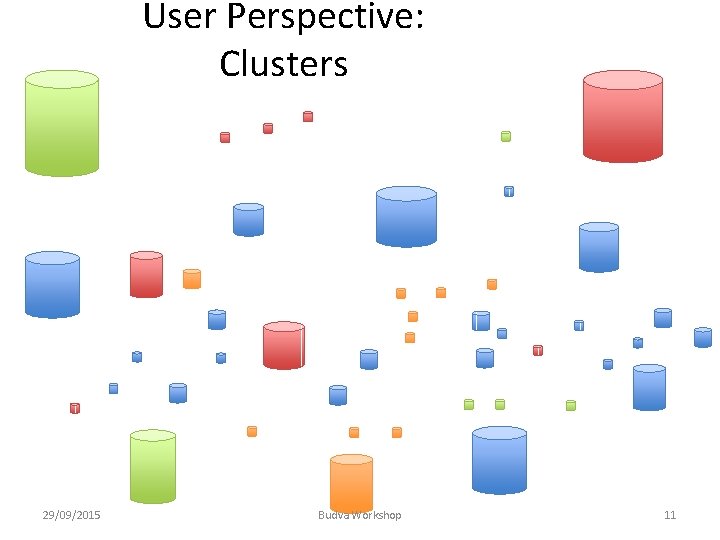 User Perspective:
Clusters

29/09/2015

Budva Workshop

11